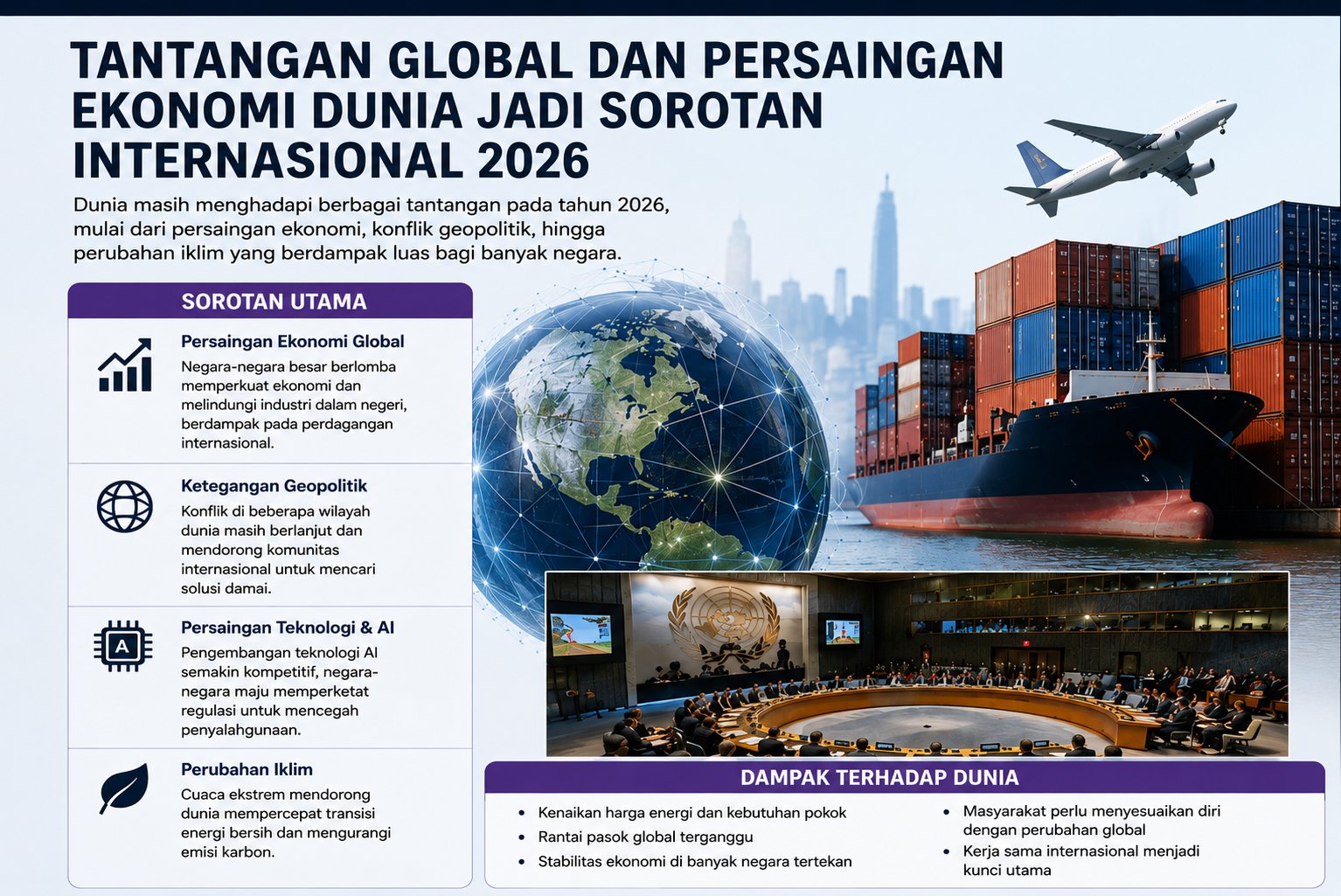 TANTANGAN GLOBAL DAN PERSAINGAN EKONOMI DUNIA JADI SOROTAN INTERNASIONAL 2026

Dunia masih menghadapi berbagai tantangan pada tahun 2026, mulai dari persaingan ekonomi, konflik geopolitik, hingga perubahan iklim yang berdampak luas bagi banyak negara.

SOROTAN UTAMA

Persaingan Ekonomi Global
Negara-negara besar berlomba memperkuat ekonomi dan melindungi industri dalam negeri, berdampak pada perdagangan internasional.

Ketegangan Geopolitik
Konflik di beberapa wilayah dunia masih berlanjut dan mendorong komunitas internasional untuk mencari solusi damai.

A

Persaingan Teknologi & AI
Pengembangan teknologi AI semakin kompetitif, negara-negara maju memperketat regulasi untuk mencegah penyalahgunaan.

Perubahan Iklim
Cuaca ekstrem mendorong dunia mempercepat transisi energi bersih dan mengurangi emisi karbon.

DAMPAK TERHADAP DUNIA

• Kenaikan harga energi dan kebutuhan pokok
• Rantai pasok global terganggu
• Stabilitas ekonomi di banyak negara tertekan
• Masyarakat perlu menyesuaikan diri dengan perubahan global
• Kerja sama internasional menjadi kunci utama